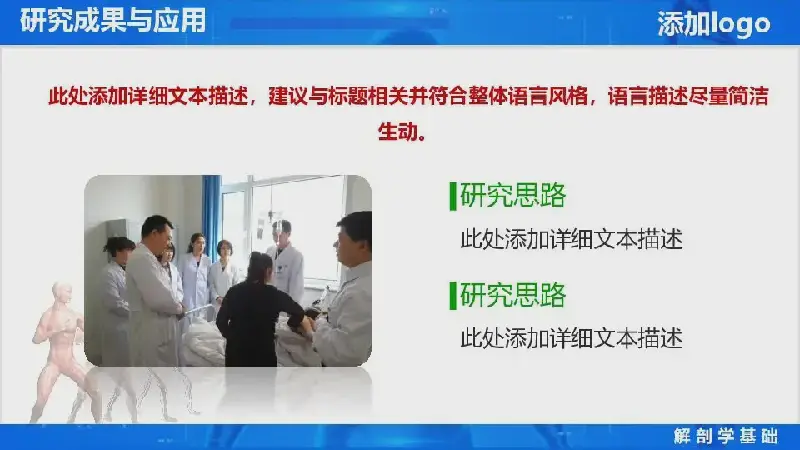 研究成果与应用

添加logo

此处添加详细文本描述，建议与标题相关并符合整体语言风格，语言描述尽量简洁生动。

研究思路

此处添加详细文本描述

研究思路

此处添加详细文本描述

解剖学基础